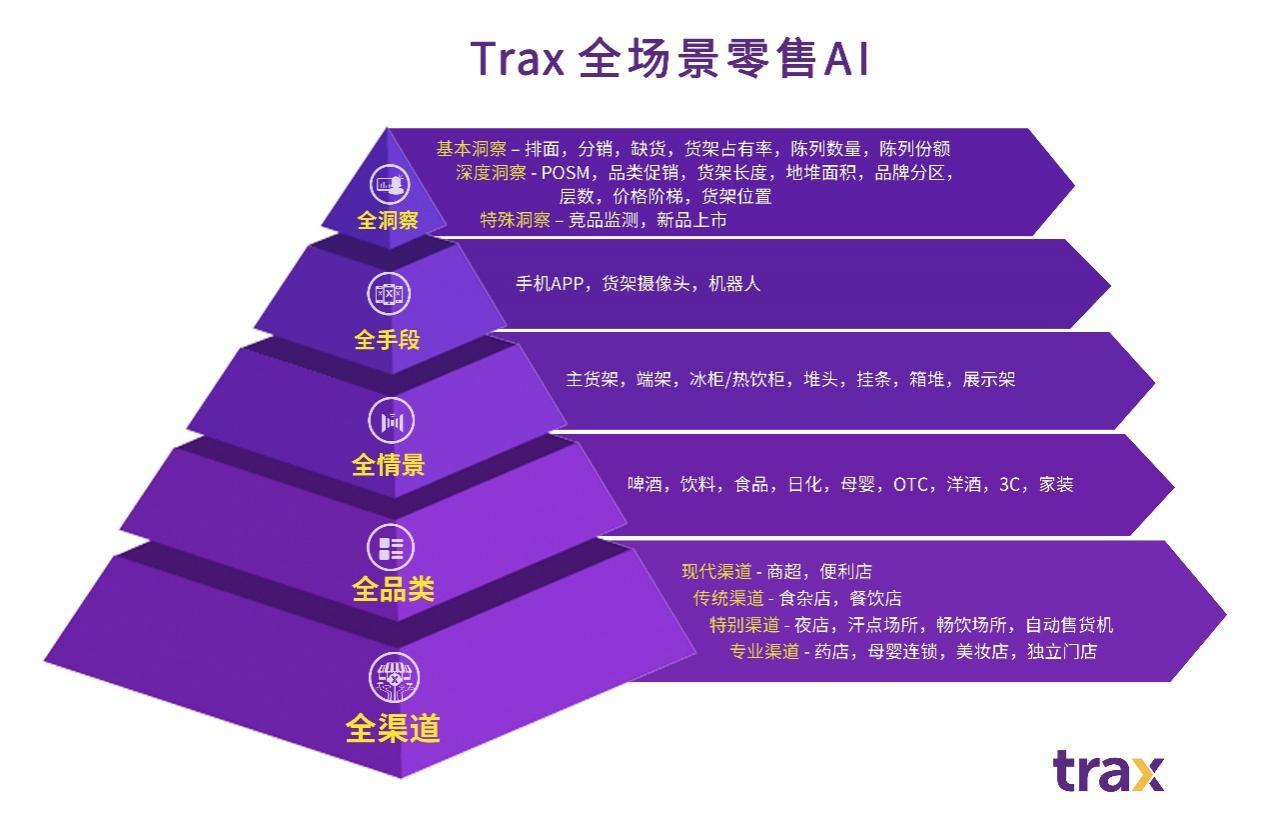 Trax 全场景零售AI

全洞察

基本洞察 – 排面，分销，缺货，货架占有率，陈列数量，陈列份额
深度洞察 - POSM，品类促销，货架长度，地堆面积，品牌分区，层数，价格阶梯，货架位置
特殊洞察 – 竞品监测，新品上市

全手段

手机APP，货架摄像头，机器人

全情景

主货架，端架，冰柜/热饮柜，堆头，挂条，箱堆，展示架

全品类

啤酒，饮料，食品，日化，母婴，OTC，洋酒，3C，家装

全渠道

现代渠道 - 商超，便利店
传统渠道 - 食杂店，餐饮店
特别渠道 - 夜店，汗点场所，畅饮场所，自动售货机
专业渠道 - 药店，母婴连锁，美妆店，独立门店

trax